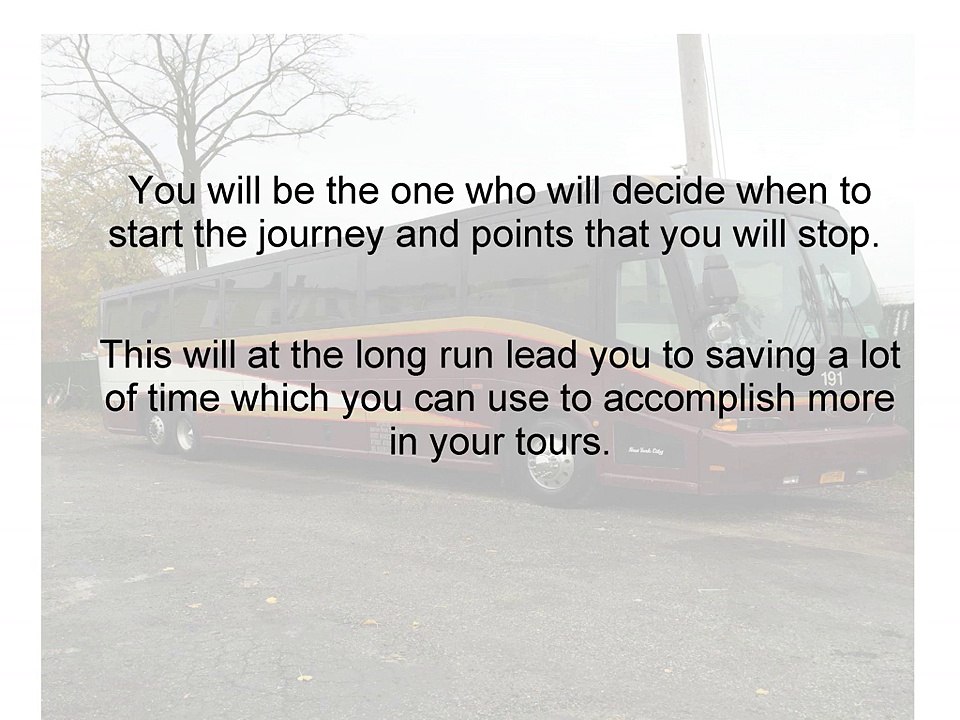 You will be the one who will decide when to start the journey and points that you will stop.

This will at the long run lead you to saving a lot of time which you can use to accomplish more in your tours.

191